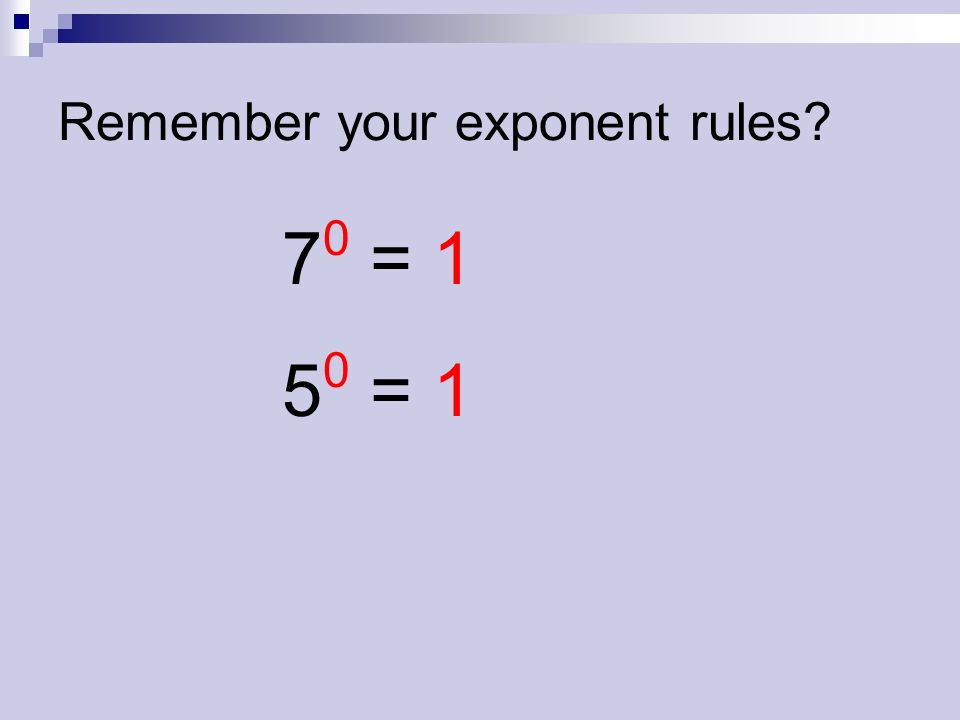 Remember your exponent rules?

$7^0 = 1$

$5^0 = 1$